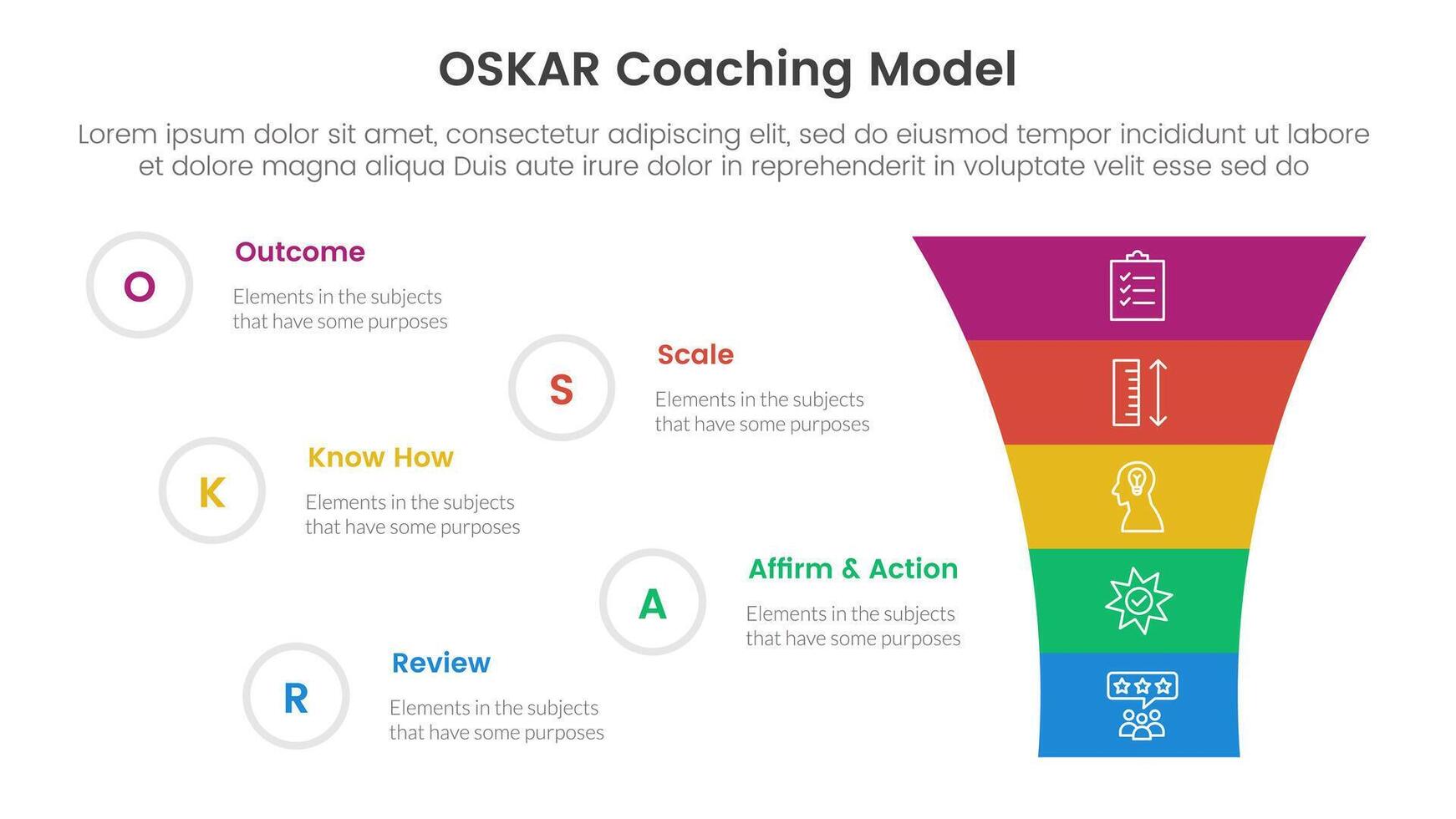 OSKAR Coaching Model

Lorem ipsum dolor sit amet, consectetur adipiscing elit, sed do eiusmod tempor incididunt ut labore et dolore magna aliqua Duis aute irure dolor in reprehenderit in voluptate velit esse sed do

O

Outcome

Elements in the subjects that have some purposes

S

Scale

Elements in the subjects that have some purposes

K

Know How

Elements in the subjects that have some purposes

A

Affirm & Action

Elements in the subjects that have some purposes

R

Review

Elements in the subjects that have some purposes